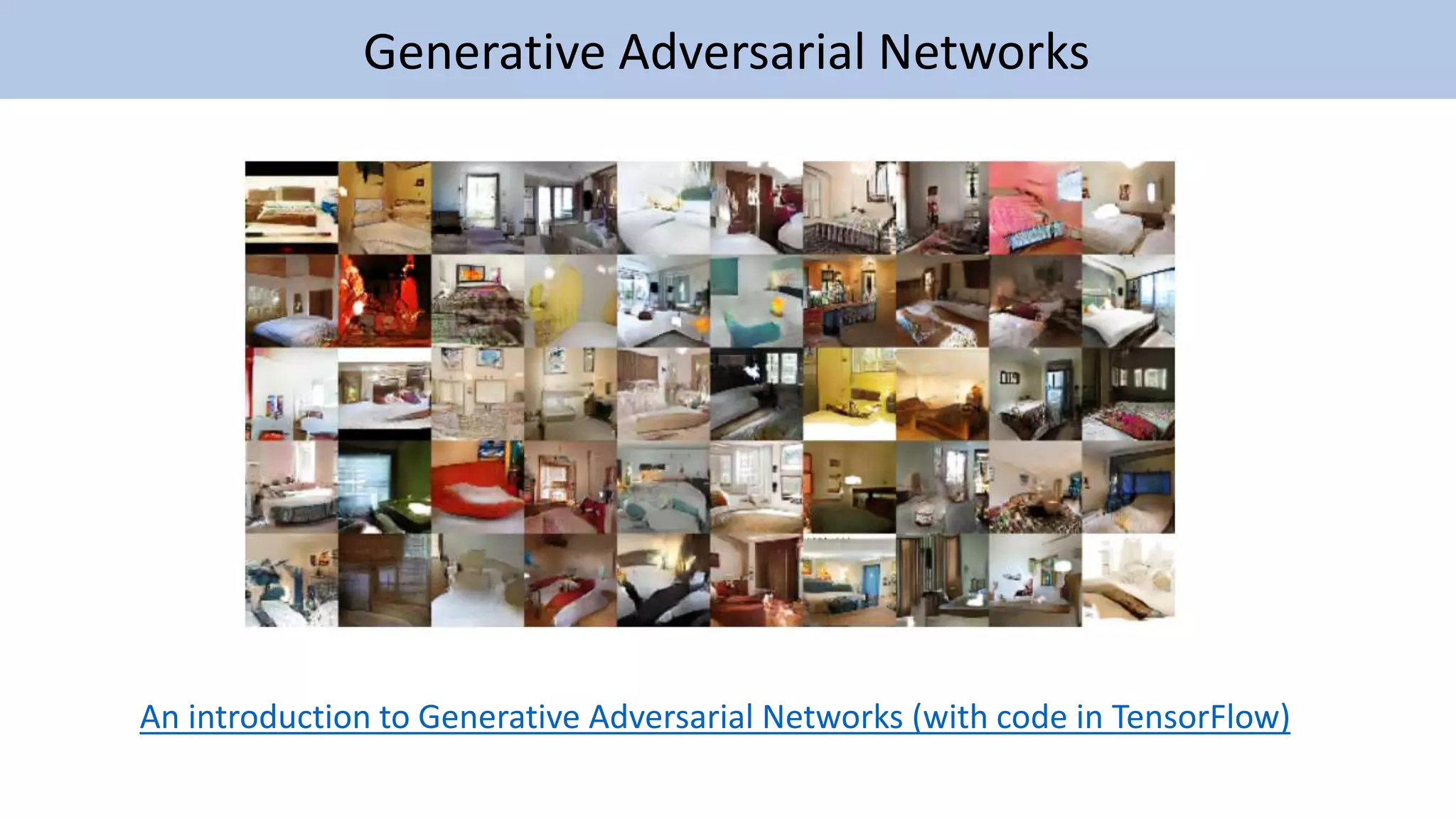 Generative Adversarial Networks

An introduction to Generative Adversarial Networks (with code in TensorFlow)